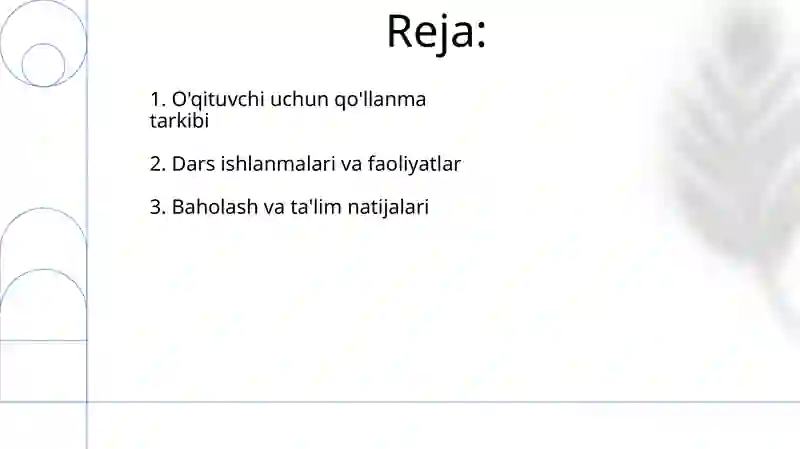 Reja:

1. O'qituvchi uchun qo'llanma tarkibi

2. Dars ishlanmalari va faoliyatlar

3. Baholash va ta'lim natijalari